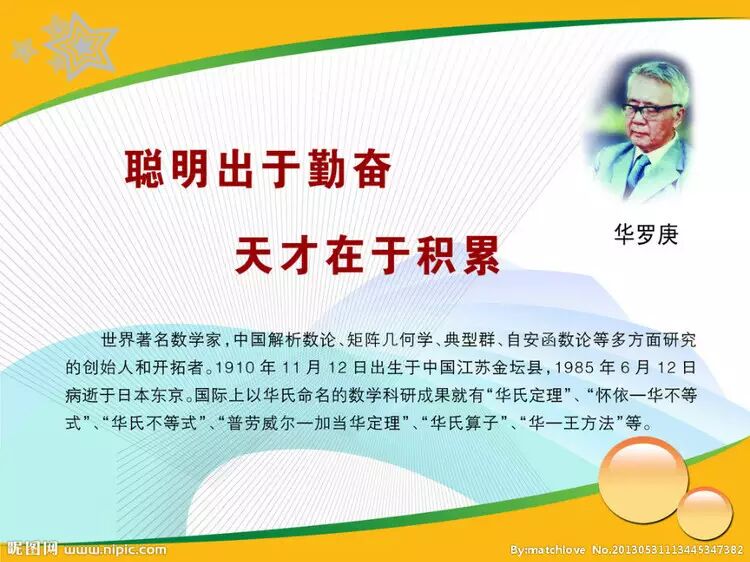 聪明出于勤奋

天才在于积累

华罗庚

世界著名数学家，中国解析数论、矩阵几何学、典型群、自安函数论等多方面研究的创始人和开拓者。1910年11月12日出生于中国江苏金坛县，1985年6月12日病逝于日本东京。国际上以华氏命名的数学科研成果就有“华氏定理”、“怀依一华不等式”、“华氏不等式”、“普劳威尔一加当华定理”、“华氏算子”、“华一王方法”等。

昵图网 www.nipic.com

By:matchlove No.20130531113445347382